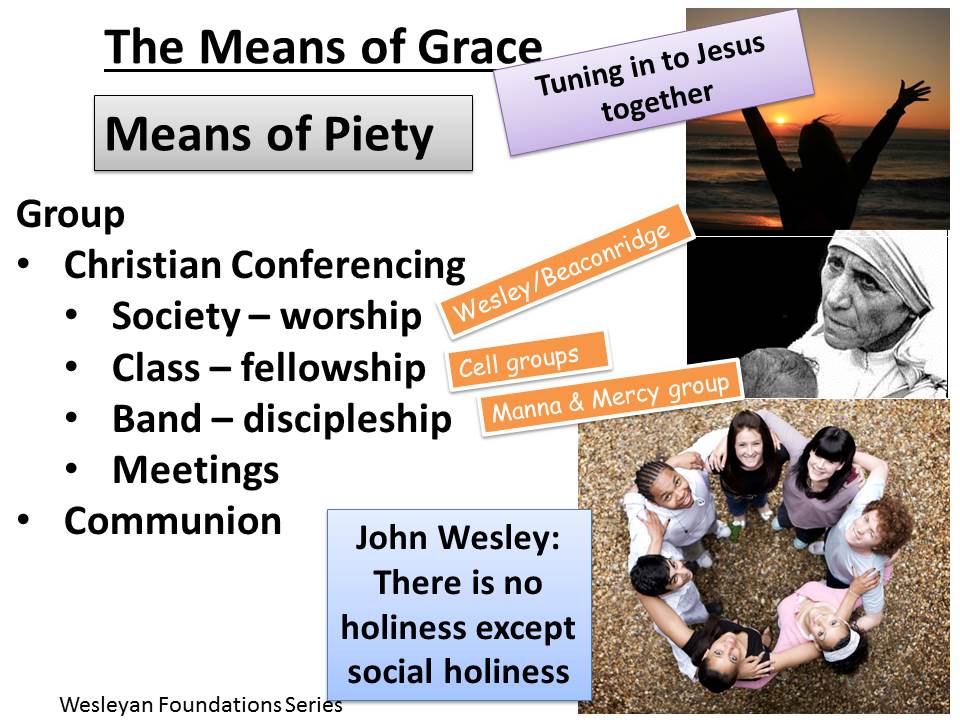 The Means of Grace

Tuning in to Jesus together

Means of Piety

Group
• Christian Conferencing
  • Society – worship
  • Class – fellowship
  • Band – discipleship
  • Meetings
• Communion

Wesley/Beaconridge

Cell groups

Manna & Mercy group

John Wesley: There is no holiness except social holiness

Wesleyan Foundations Series